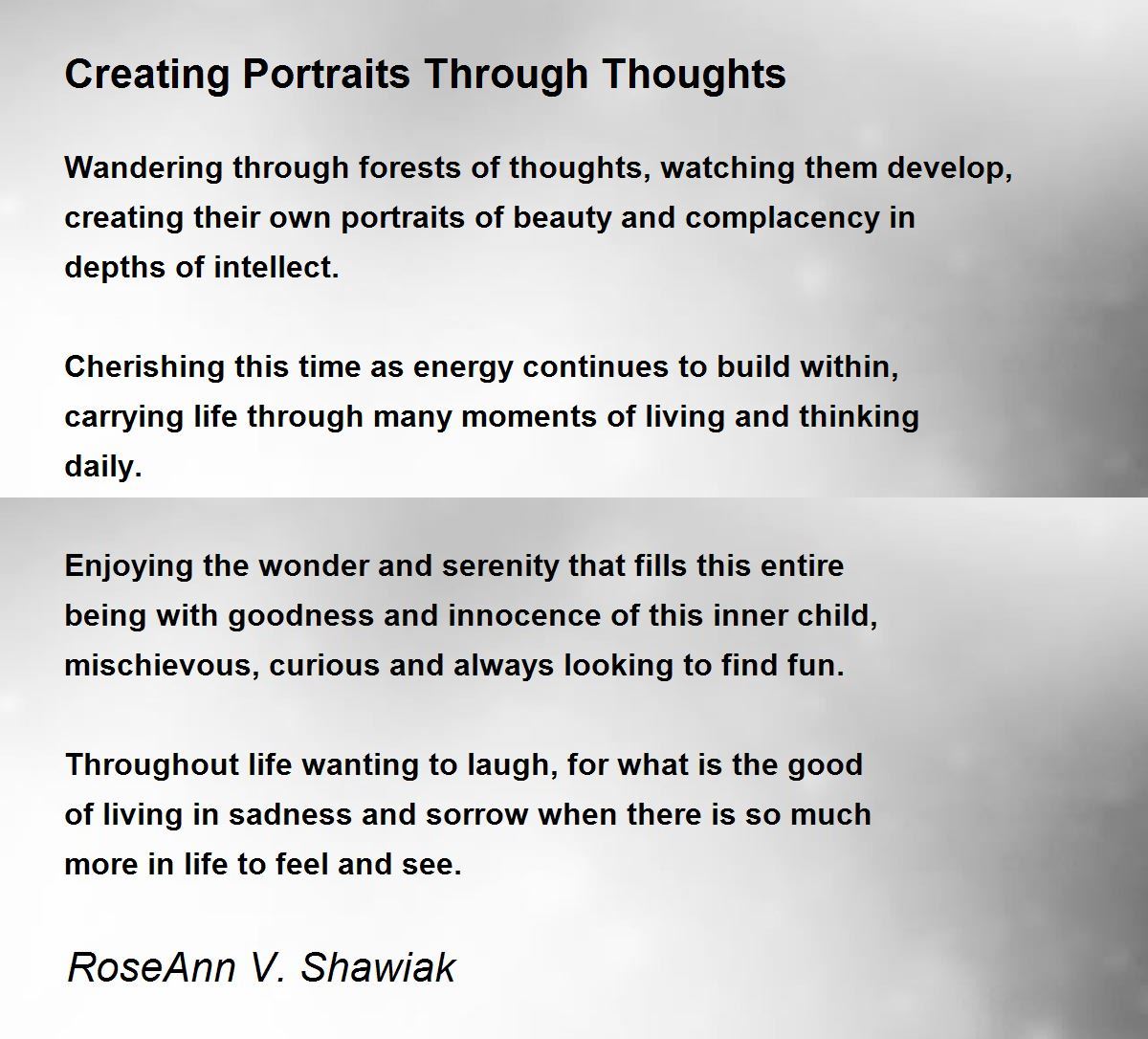 Creating Portraits Through Thoughts

Wandering through forests of thoughts, watching them develop,
creating their own portraits of beauty and complacency in
depths of intellect.

Cherishing this time as energy continues to build within,
carrying life through many moments of living and thinking
daily.

Enjoying the wonder and serenity that fills this entire
being with goodness and innocence of this inner child,
mischievous, curious and always looking to find fun.

Throughout life wanting to laugh, for what is the good
of living in sadness and sorrow when there is so much
more in life to feel and see.

RoseAnn V. Shawiak